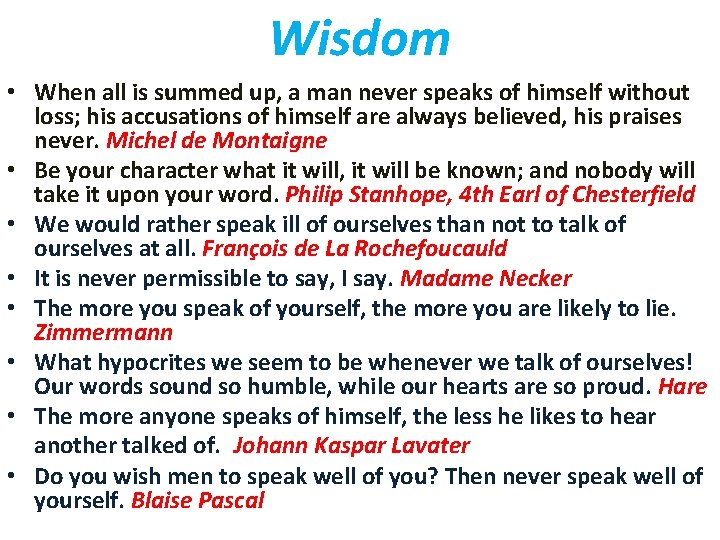 Wisdom

• When all is summed up, a man never speaks of himself without loss; his accusations of himself are always believed, his praises never. Michel de Montaigne
• Be your character what it will, it will be known; and nobody will take it upon your word. Philip Stanhope, 4th Earl of Chesterfield
• We would rather speak ill of ourselves than not to talk of ourselves at all. François de La Rochefoucauld
• It is never permissible to say, I say. Madame Necker
• The more you speak of yourself, the more you are likely to lie. Zimmermann
• What hypocrites we seem to be whenever we talk of ourselves! Our words sound so humble, while our hearts are so proud. Hare
• The more anyone speaks of himself, the less he likes to hear another talked of. Johann Kaspar Lavater
• Do you wish men to speak well of you? Then never speak well of yourself. Blaise Pascal